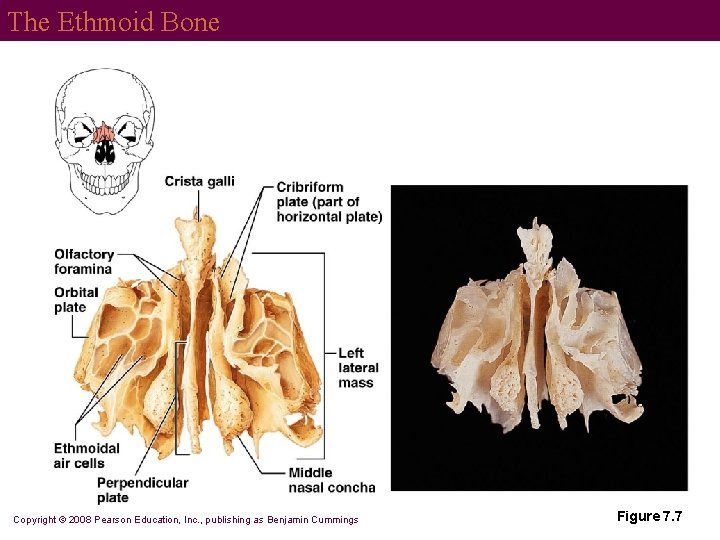 The Ethmoid Bone

Crista galli

Cribriform plate (part of horizontal plate)

Olfactory foramina

Orbital plate

Left lateral mass

Ethmoidal air cells

Perpendicular plate

Middle nasal concha

Copyright © 2008 Pearson Education, Inc., publishing as Benjamin Cummings

Figure 7.7